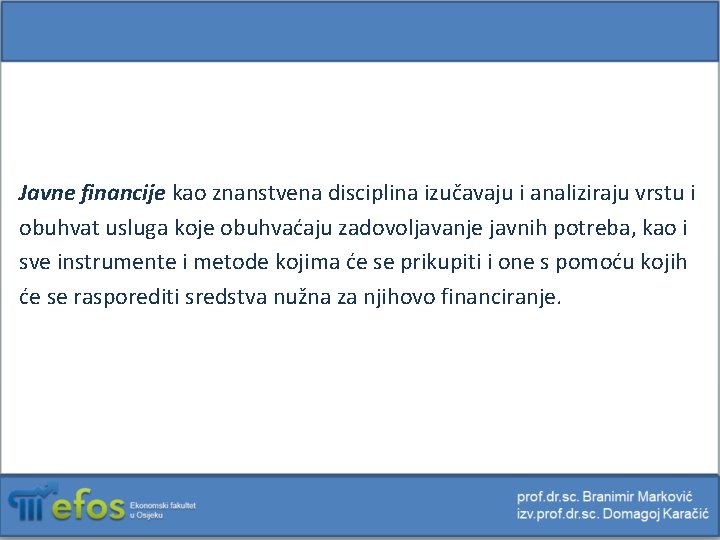 Javne financije kao znanstvena disciplina izučavaju i analiziraju vrstu i obuhvat usluga koje obuhvaćaju zadovoljavanje javnih potreba, kao i sve instrumente i metode kojima će se prikupiti i one s pomoću kojih će se rasporediti sredstva nužna za njihovo financiranje.

efos Ekonomski fakultet u Osijeku

prof.dr.sc. Branimir Marković
izv.prof.dr.sc. Domagoj Karačić